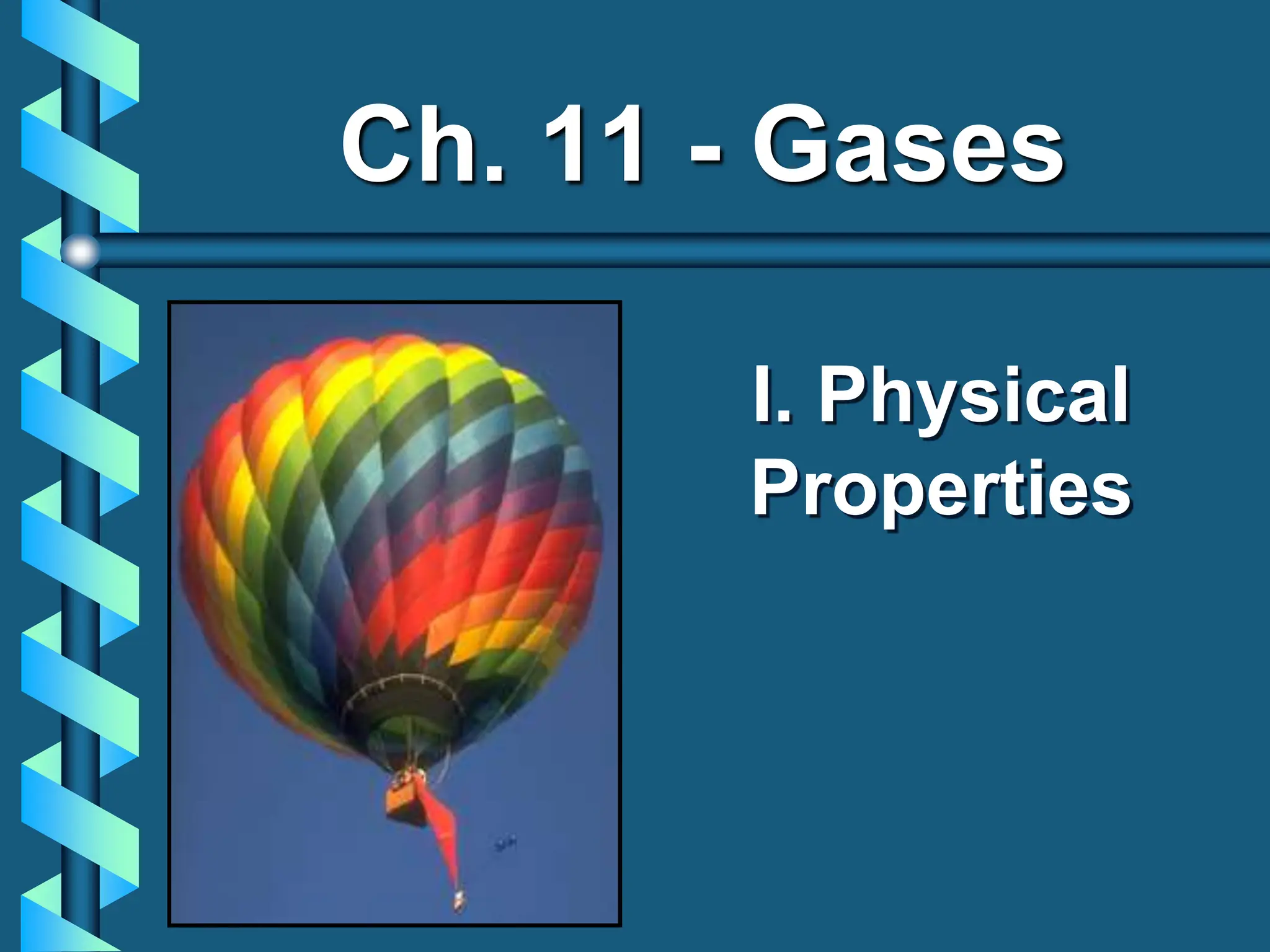 Ch. 11 - Gases

I. Physical Properties